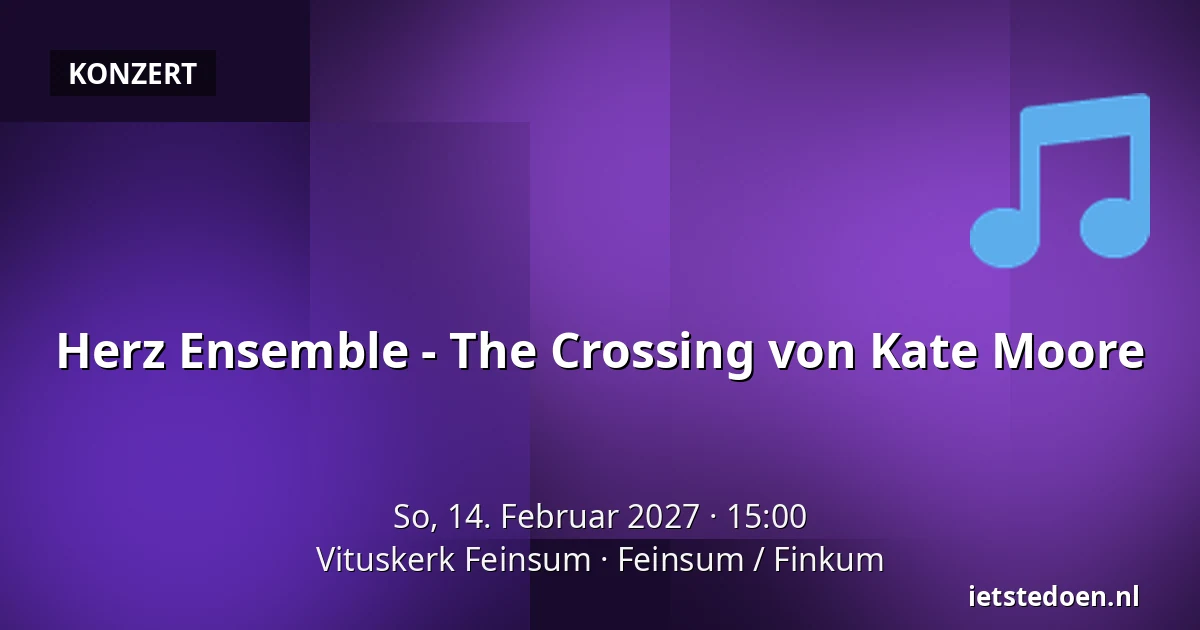 KONZERT

Herz Ensemble - The Crossing von Kate Moore

So, 14. Februar 2027 · 15:00
Vituskerk Feinsum · Feinsum / Finkum

ietstedoen.nl